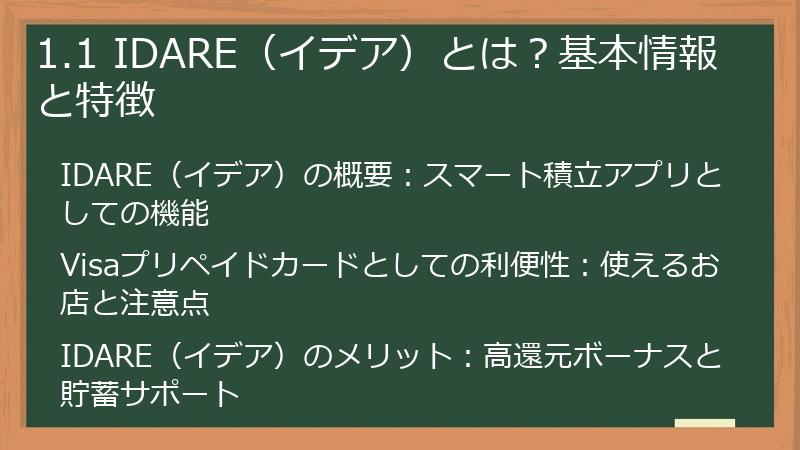 1.1 IDARE（イデア）とは？基本情報と特徴

IDARE（イデア）の概要：スマート積立アプリとしての機能

Visaプリペイドカードとしての利便性：使えるお店と注意点

IDARE（イデア）のメリット：高還元ボーナスと貯蓄サポート